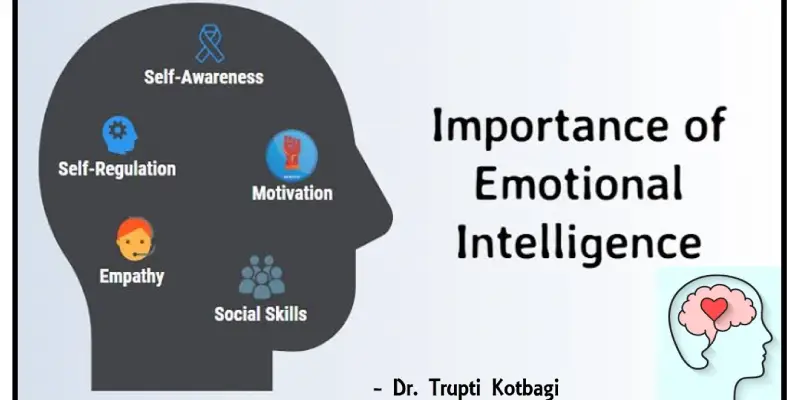 Self-Awareness

Self-Regulation

Motivation

Empathy

Social Skills

Importance of Emotional Intelligence

- Dr. Trupti Kotbagi